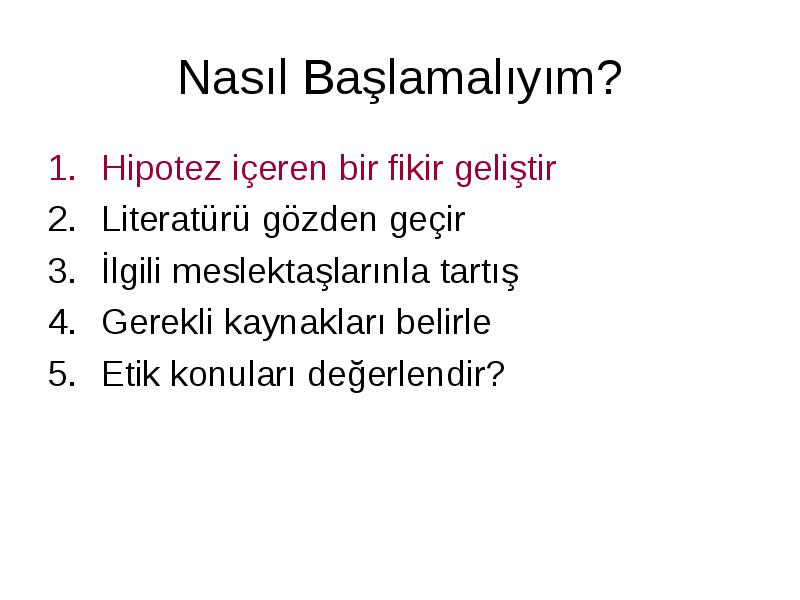 Nasıl Başlamalıyım?

1. Hipotez içeren bir fikir geliştir
2. Literatürü gözden geçir
3. İlgili meslektaşlarınla tartış
4. Gerekli kaynakları belirle
5. Etik konuları değerlendir?